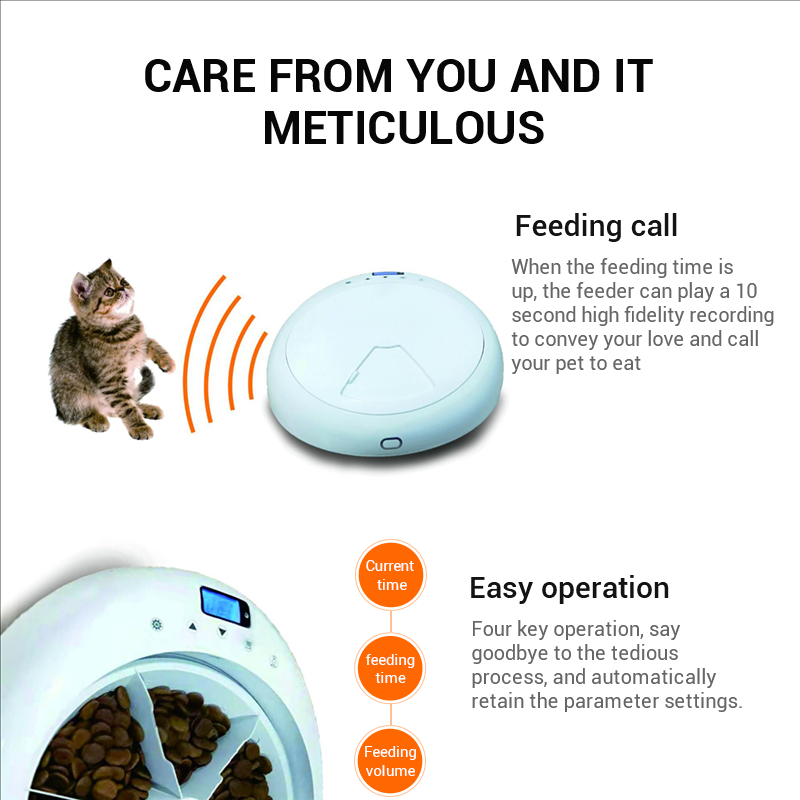 CARE FROM YOU AND IT METICULOUS

Feeding call

When the feeding time is up, the feeder can play a 10 second high fidelity recording to convey your love and call your pet to eat

Current time

feeding time

Feeding volume

Easy operation

Four key operation, say goodbye to the tedious process, and automatically retain the parameter settings.